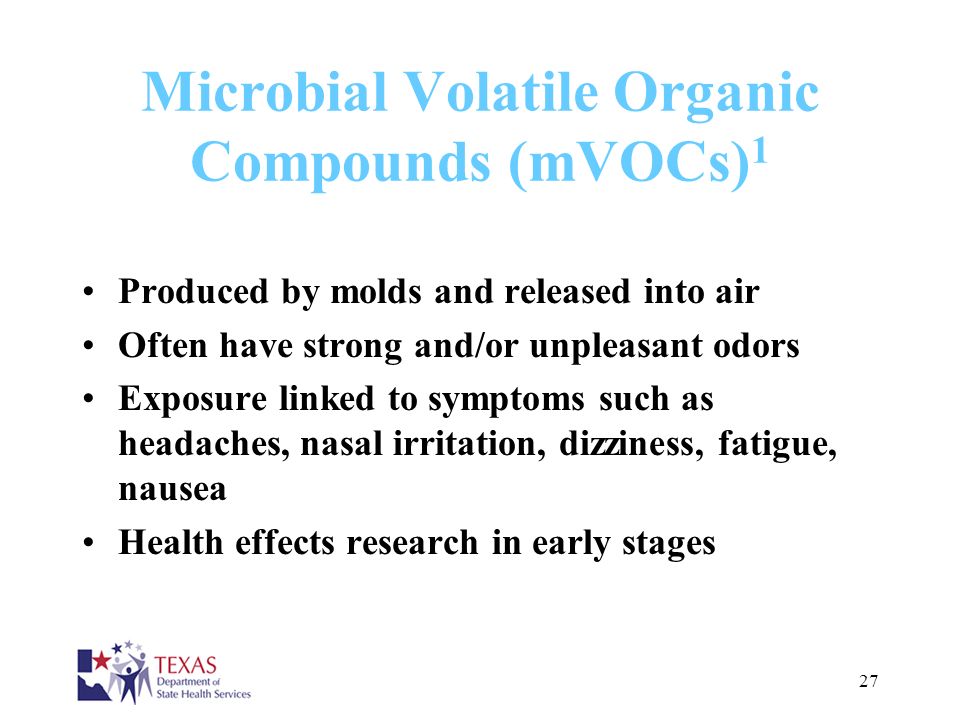 Microbial Volatile Organic Compounds (mVOCs)$^1$

• Produced by molds and released into air
• Often have strong and/or unpleasant odors
• Exposure linked to symptoms such as headaches, nasal irritation, dizziness, fatigue, nausea
• Health effects research in early stages

TEXAS Department of State Health Services

27